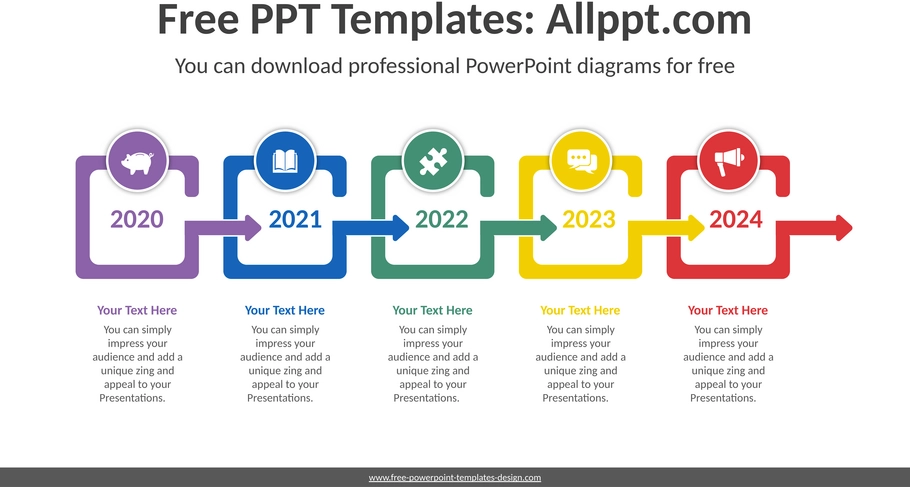 Free PPT Templates: Allppt.com

You can download professional PowerPoint diagrams for free

2020

2021

2022

2023

2024

Your Text Here

You can simply impress your audience and add a unique zing and appeal to your Presentations.

Your Text Here

You can simply impress your audience and add a unique zing and appeal to your Presentations.

Your Text Here

You can simply impress your audience and add a unique zing and appeal to your Presentations.

Your Text Here

You can simply impress your audience and add a unique zing and appeal to your Presentations.

Your Text Here

You can simply impress your audience and add a unique zing and appeal to your Presentations.

www.free-powerpoint-templates-design.com